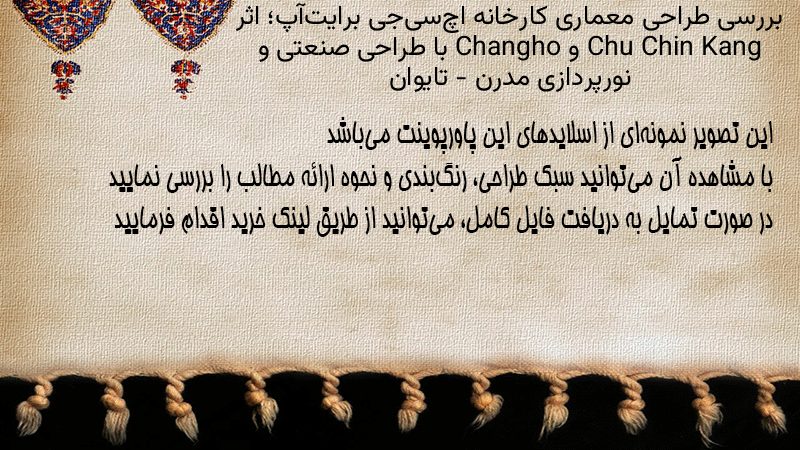 بررسی طراحی معماری کارخانه اچ‌سی‌جی برایت‌آپ؛ اثر Chu Chin Kang و Changho با طراحی صنعتی و نورپردازی مدرن - تایوان

این تصویر نمونه‌ای از اسلایدهای این پاورپوینت می‌باشد
با مشاهده آن می‌توانید سبک طراحی، رنگ‌بندی و نحوه ارائه مطالب را بررسی نمایید
در صورت تمایل به دریافت فایل کامل، می‌توانید از طریق لینک خرید اقدام فرمایید